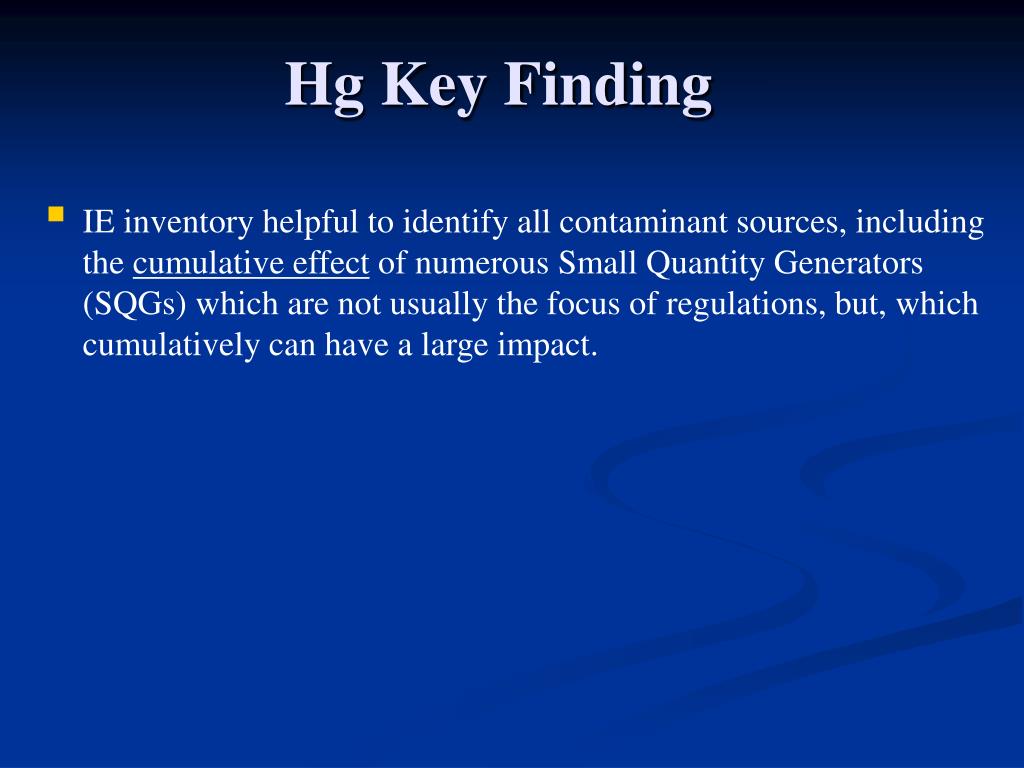 Hg Key Finding

IE inventory helpful to identify all contaminant sources, including the cumulative effect of numerous Small Quantity Generators (SQGs) which are not usually the focus of regulations, but, which cumulatively can have a large impact.